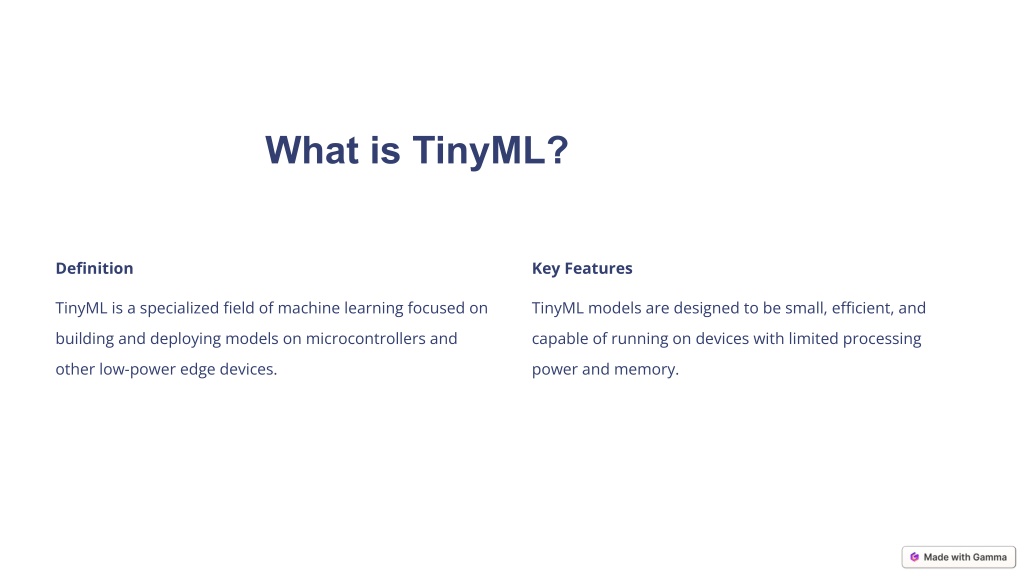 What is TinyML?

Definition

TinyML is a specialized field of machine learning focused on building and deploying models on microcontrollers and other low-power edge devices.

Key Features

TinyML models are designed to be small, efficient, and capable of running on devices with limited processing power and memory.

Made with Gamma